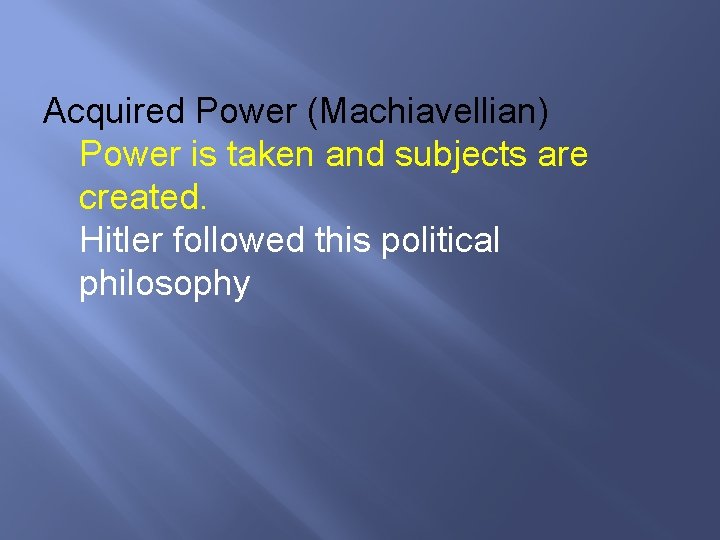 Acquired Power (Machiavellian)
Power is taken and subjects are created.
Hitler followed this political philosophy